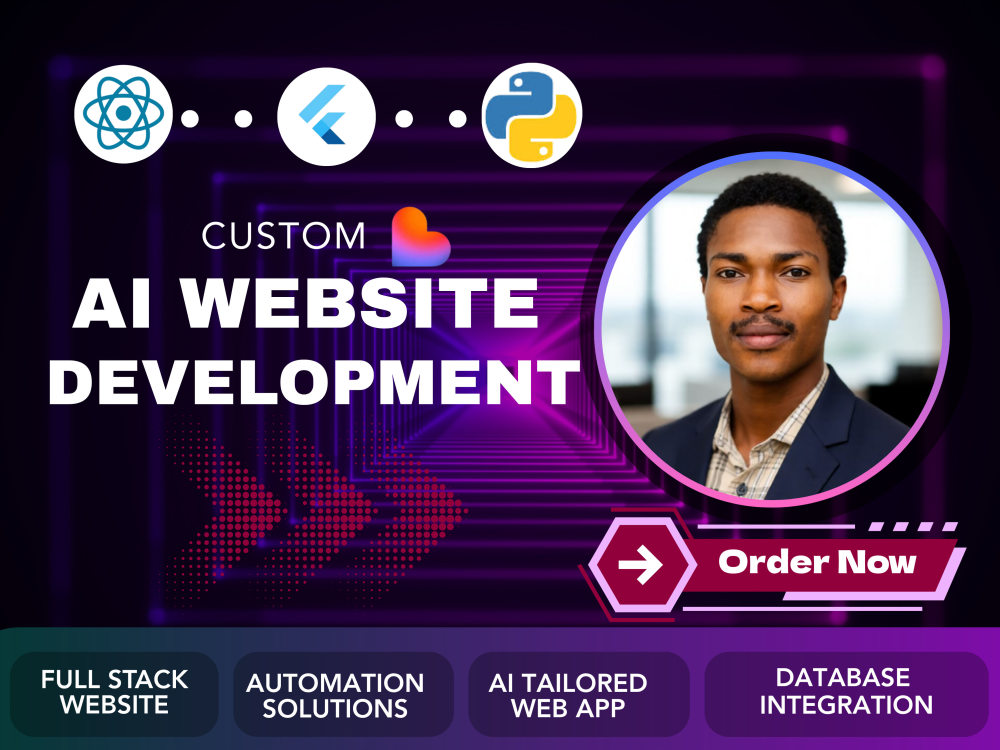 CUSTOM
AI WEBSITE DEVELOPMENT

Order Now

FULL STACK WEBSITE

AUTOMATION SOLUTIONS

AI TAILORED WEB APP

DATABASE INTEGRATION